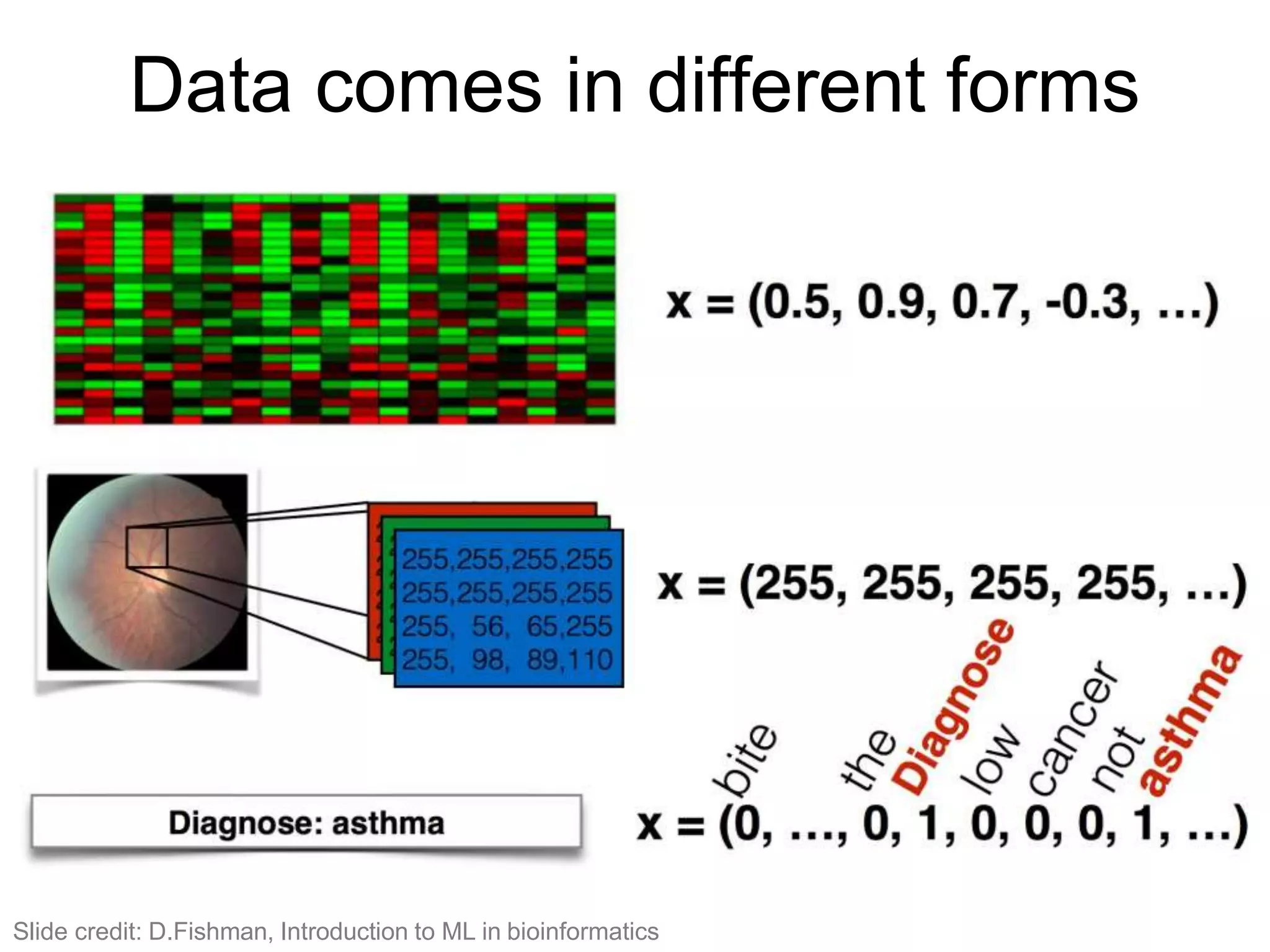 Data comes in different forms

x = (0.5, 0.9, 0.7, -0.3, …)

255,255,255,255
255,255,255,255
255, 56, 65,255
255, 98, 89,110

x = (255, 255, 255, 255, …)

bite the Diagnose low cancer not asthma

Diagnose: asthma

x = (0, …, 0, 1, 0, 0, 0, 1, …)

Slide credit: D.Fishman, Introduction to ML in bioinformatics